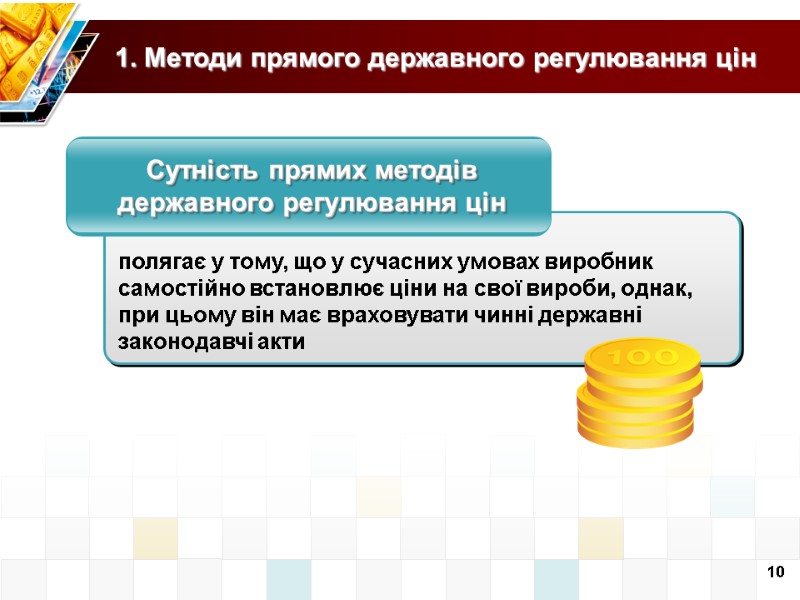 1. Методи прямого державного регулювання цін

Сутність прямих методів державного регулювання цін

полягає у тому, що у сучасних умовах виробник самостійно встановлює ціни на свої вироби, однак, при цьому він має враховувати чинні державні законодавчі акти

100

10